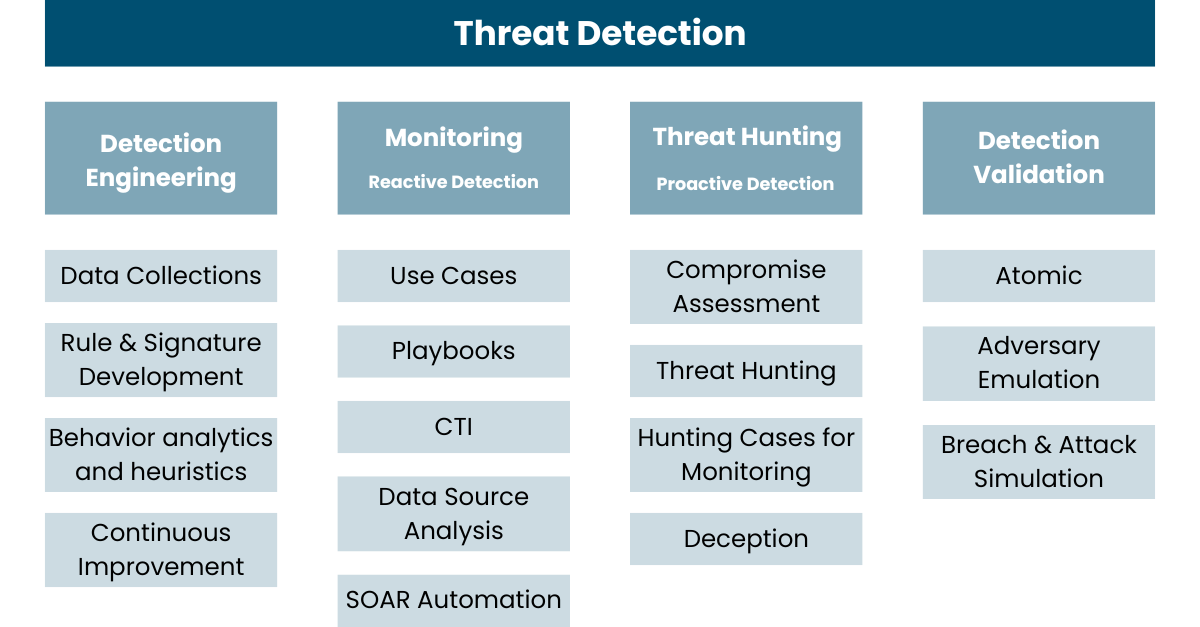 Threat Detection

Detection Engineering

Data Collections

Rule & Signature Development

Behavior analytics and heuristics

Continuous Improvement

Monitoring
Reactive Detection

Use Cases

Playbooks

CTI

Data Source Analysis

SOAR Automation

Threat Hunting
Proactive Detection

Compromise Assessment

Threat Hunting

Hunting Cases for Monitoring

Deception

Detection Validation

Atomic

Adversary Emulation

Breach & Attack Simulation